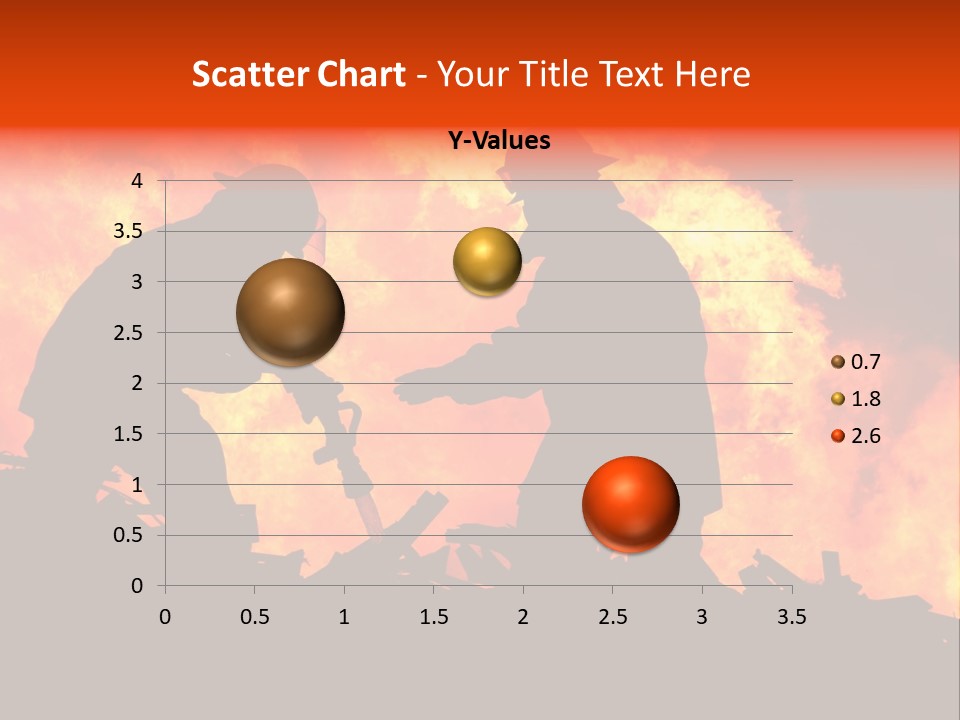 Scatter Chart - Your Title Text Here

Y-Values

4
3.5
3
2.5
2
1.5
1
0.5
0

0 0.5 1 1.5 2 2.5 3 3.5

0.7
1.8
2.6